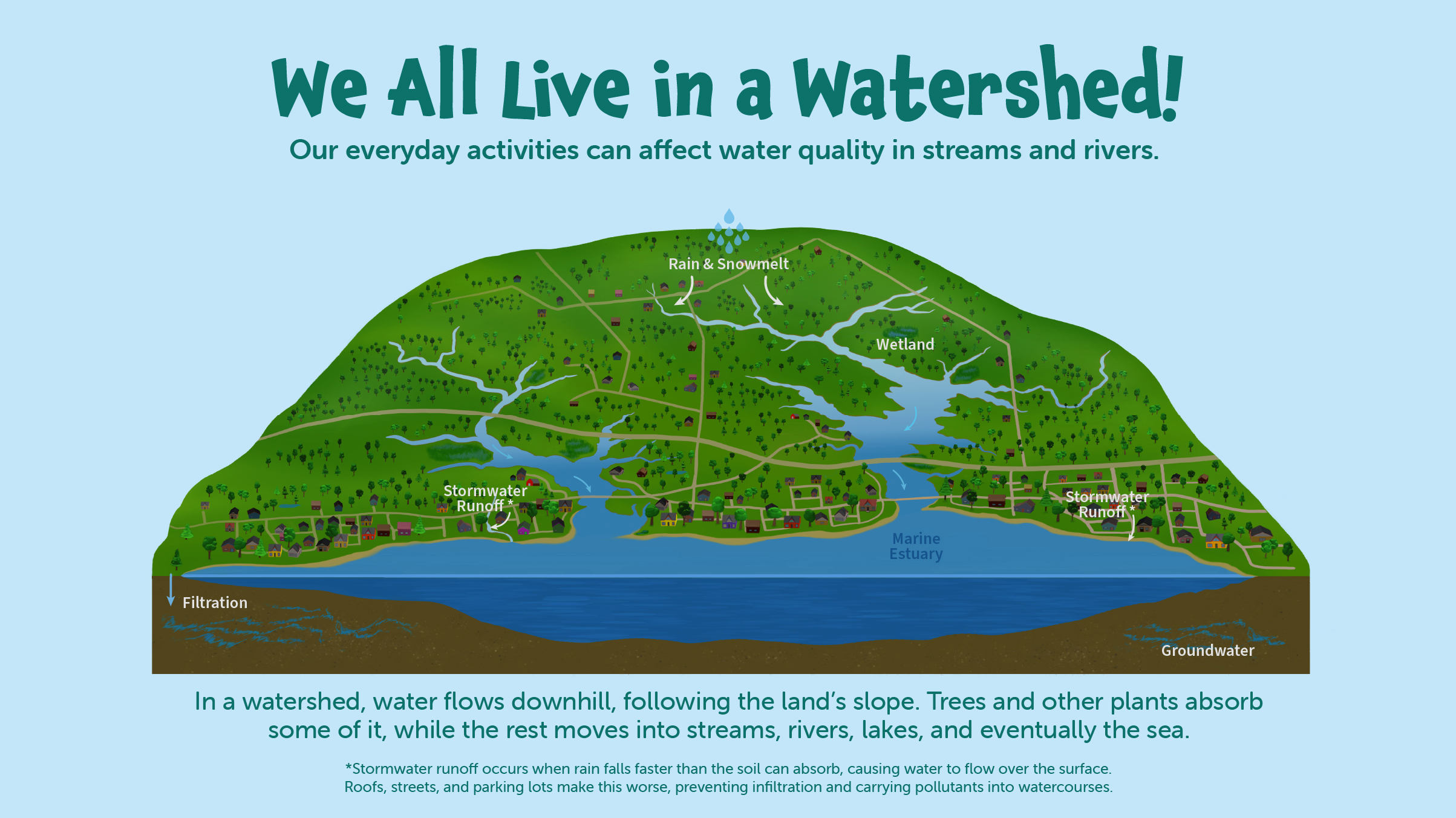 We All Live in a Watershed!

Our everyday activities can affect water quality in streams and rivers.

Rain & Snowmelt

Wetland

Stormwater Runoff *

Stormwater Runoff *

Marine Estuary

Filtration

Groundwater

In a watershed, water flows downhill, following the land's slope. Trees and other plants absorb some of it, while the rest moves into streams, rivers, lakes, and eventually the sea.

*Stormwater runoff occurs when rain falls faster than the soil can absorb, causing water to flow over the surface. Roofs, streets, and parking lots make this worse, preventing infiltration and carrying pollutants into watercourses.